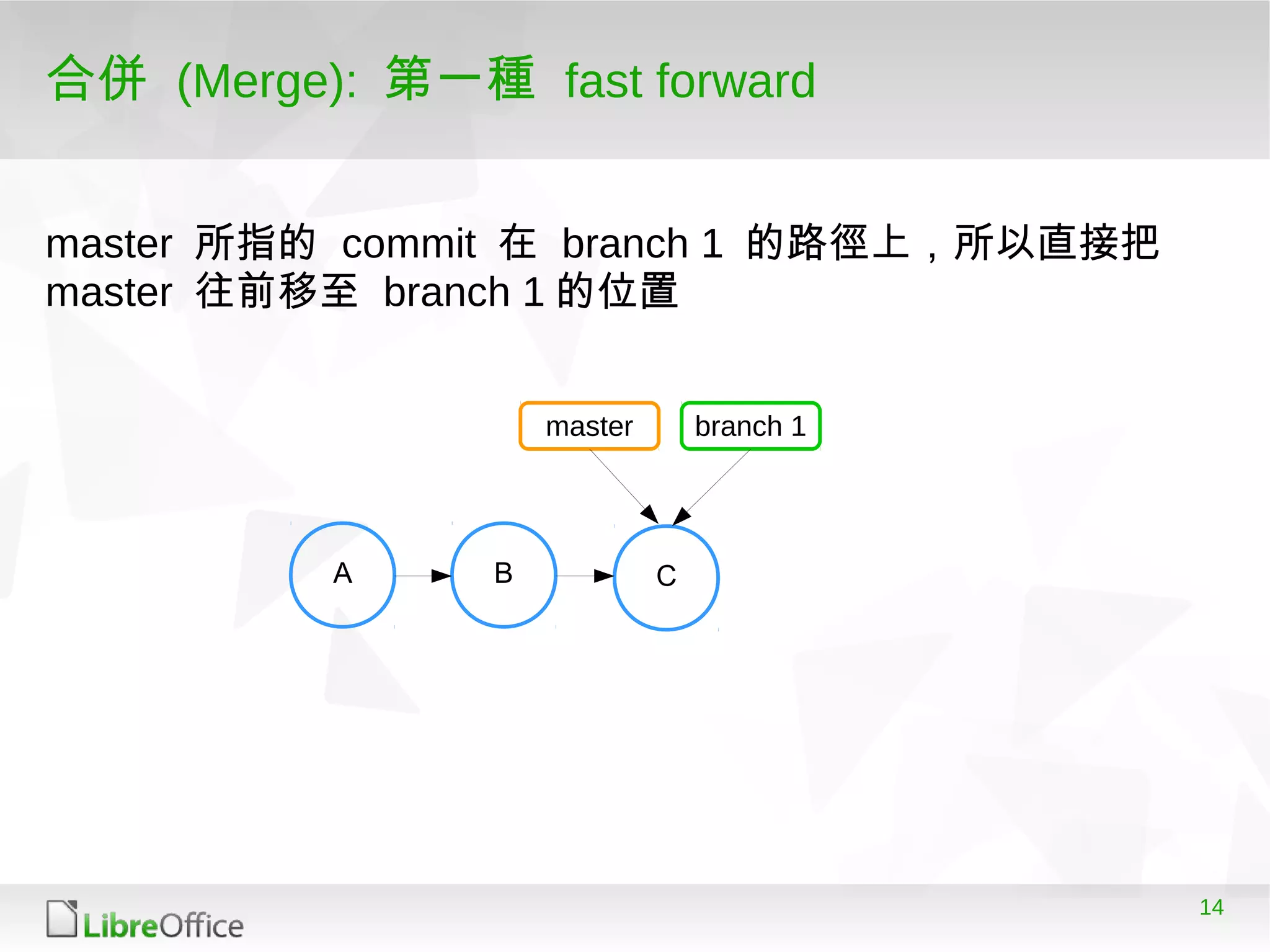 合併 (Merge): 第一種 fast forward

master 所指的 commit 在 branch 1 的路徑上，所以直接把 master 往前移至 branch 1 的位置

master

branch 1

A

B

C

LibreOffice

14